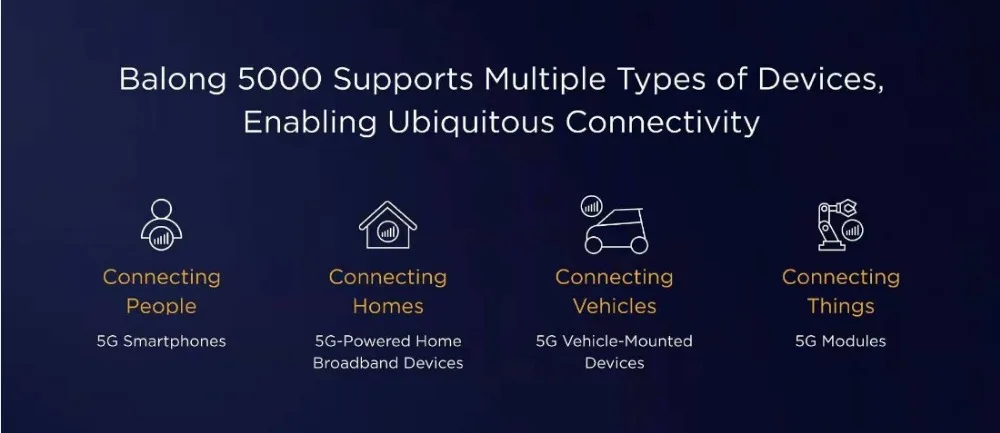 Balong 5000 Supports Multiple Types of Devices, Enabling Ubiquitous Connectivity

Connecting People

5G Smartphones

Connecting Homes

5G-Powered Home Broadband Devices

Connecting Vehicles

5G Vehicle-Mounted Devices

Connecting Things

5G Modules